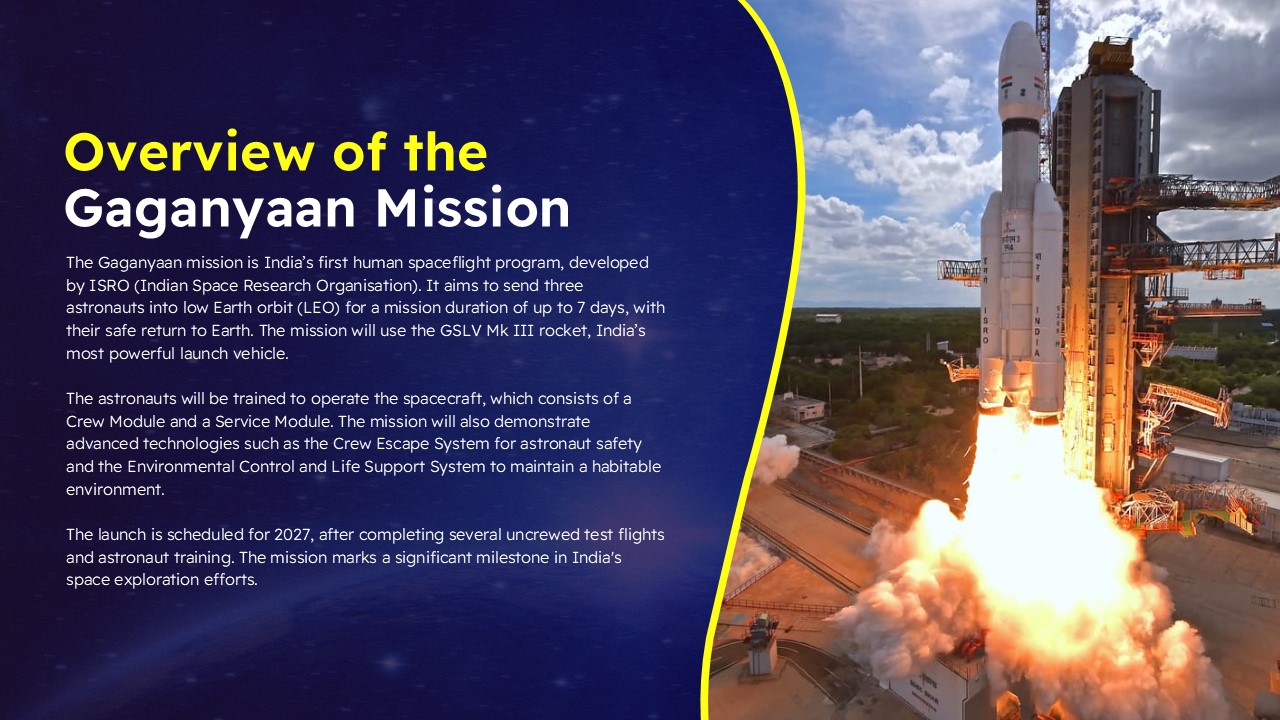 Overview of the
Gaganyaan Mission

The Gaganyaan mission is India's first human spaceflight program, developed by ISRO (Indian Space Research Organisation). It aims to send three astronauts into low Earth orbit (LEO) for a mission duration of up to 7 days, with their safe return to Earth. The mission will use the GSLV Mk III rocket, India's most powerful launch vehicle.

The astronauts will be trained to operate the spacecraft, which consists of a Crew Module and a Service Module. The mission will also demonstrate advanced technologies such as the Crew Escape System for astronaut safety and the Environmental Control and Life Support System to maintain a habitable environment.

The launch is scheduled for 2027, after completing several uncrewed test flights and astronaut training. The mission marks a significant milestone in India's space exploration efforts.

ISRO
INDIA